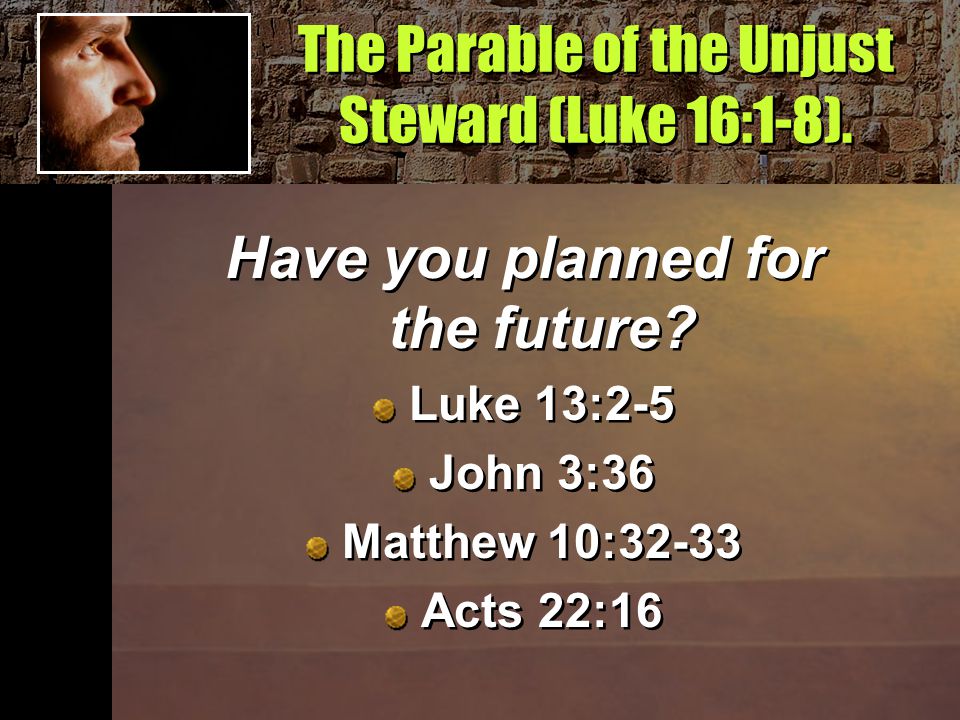 The Parable of the Unjust Steward (Luke 16:1-8).

Have you planned for the future?

Luke 13:2-5

John 3:36

Matthew 10:32-33

Acts 22:16